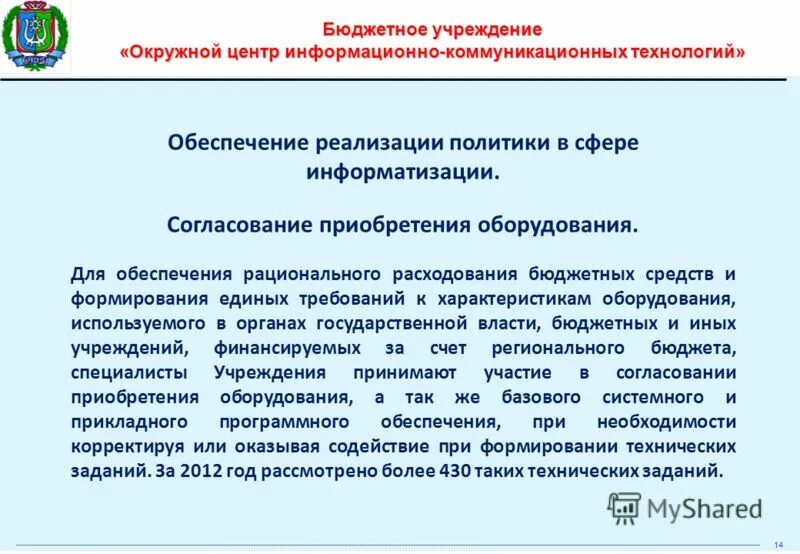 Бюджетное учреждение
«Окружной центр информационно-коммуникационных технологий»

Обеспечение реализации политики в сфере информатизации.

Согласование приобретения оборудования.

Для обеспечения рационального расходования бюджетных средств и формирования единых требований к характеристикам оборудования, используемого в органах государственной власти, бюджетных и иных учреждений, финансируемых за счет регионального бюджета, специалисты Учреждения принимают участие в согласовании приобретения оборудования, а так же базового системного и прикладного программного обеспечения, при необходимости корректируя или оказывая содействие при формировании технических заданий. За 2012 год рассмотрено более 430 таких технических заданий.

MyShared

14